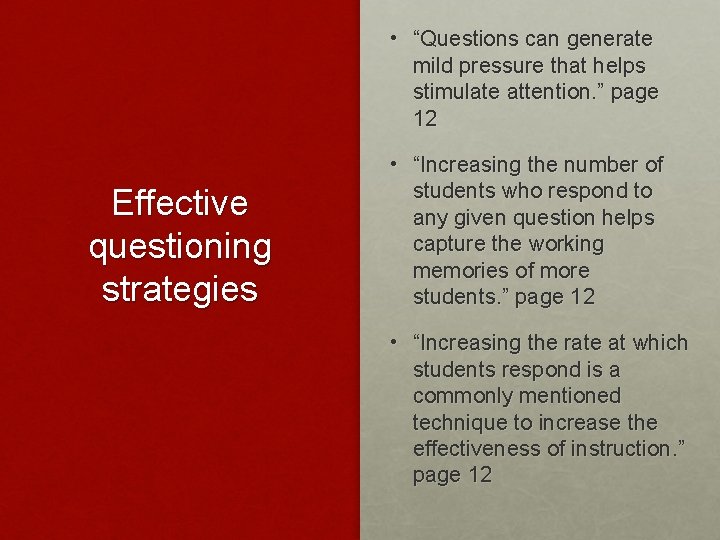 Effective questioning strategies

• “Questions can generate mild pressure that helps stimulate attention.” page 12

• “Increasing the number of students who respond to any given question helps capture the working memories of more students.” page 12

• “Increasing the rate at which students respond is a commonly mentioned technique to increase the effectiveness of instruction.” page 12